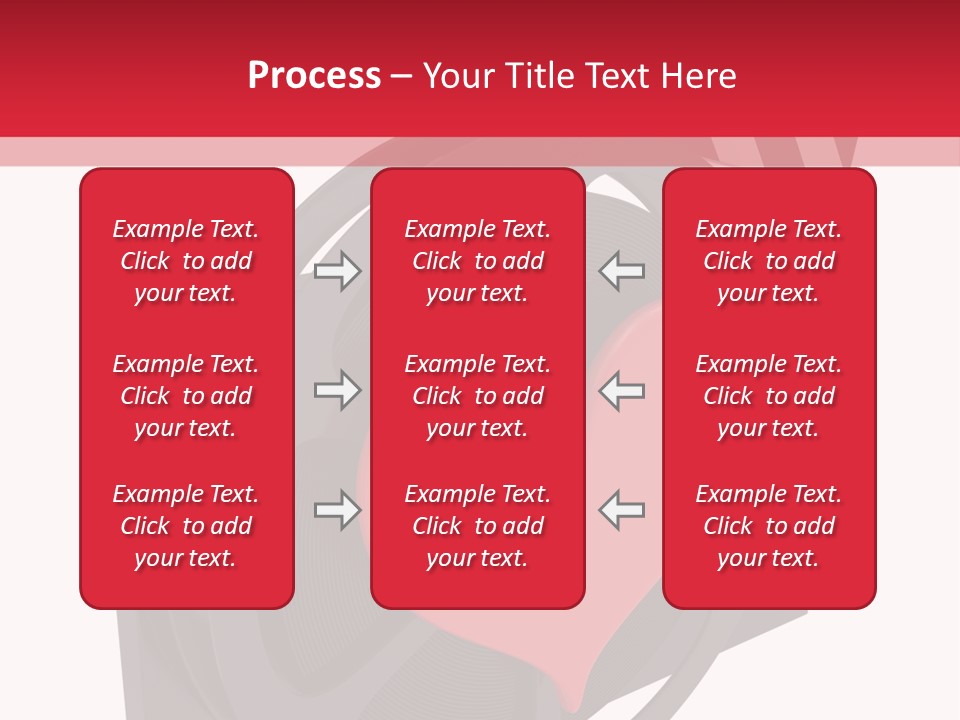 Process – Your Title Text Here

Example Text. Click to add your text.

Example Text. Click to add your text.

Example Text. Click to add your text.

Example Text. Click to add your text.

Example Text. Click to add your text.

Example Text. Click to add your text.

Example Text. Click to add your text.

Example Text. Click to add your text.

Example Text. Click to add your text.